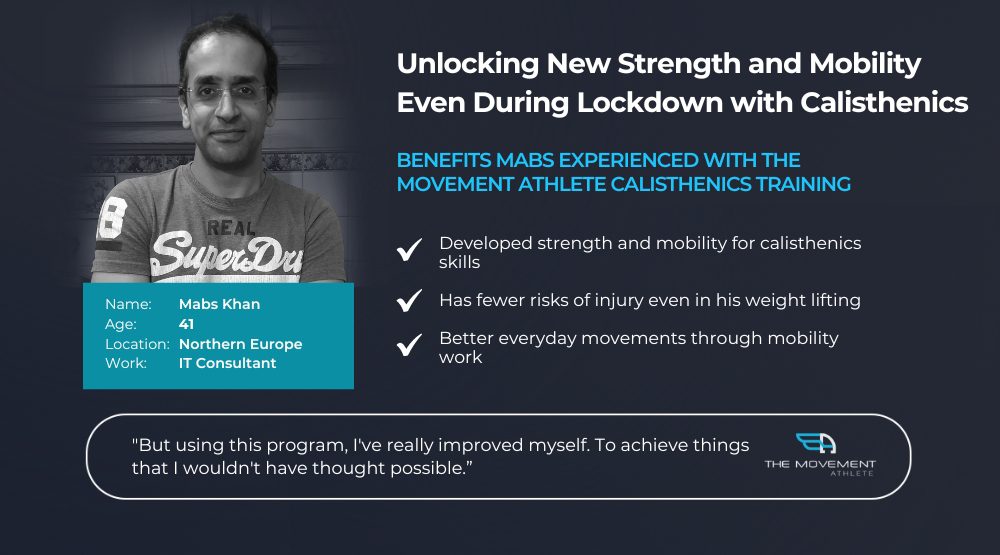 8
REAL
SuperDry

Name: Mabs Khan
Age: 41
Location: Northern Europe
Work: IT Consultant

Unlocking New Strength and Mobility Even During Lockdown with Calisthenics

BENEFITS MABS EXPERIENCED WITH THE MOVEMENT ATHLETE CALISTHENICS TRAINING

Developed strength and mobility for calisthenics skills

Has fewer risks of injury even in his weight lifting

Better everyday movements through mobility work

"But using this program, I've really improved myself. To achieve things that I wouldn't have thought possible."

THE MOVEMENT ATHLETE